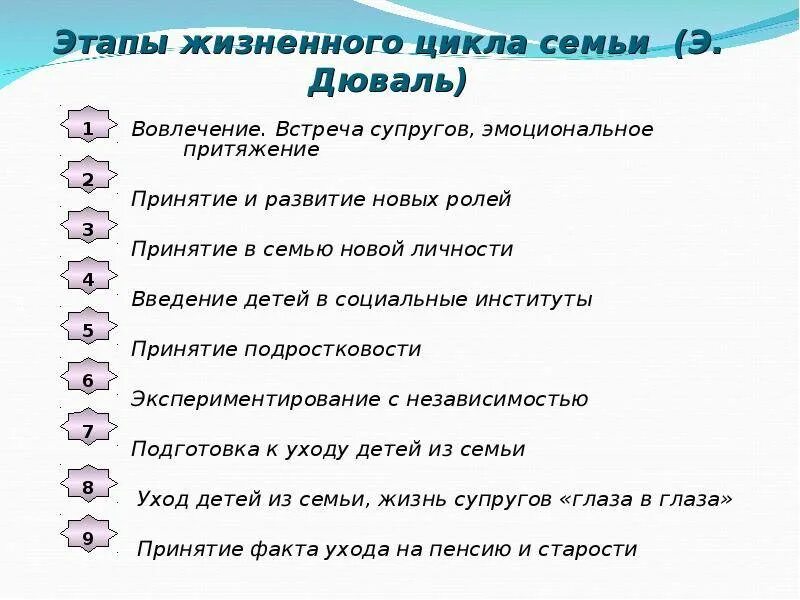 Этапы жизненного цикла семьи (Э. Дюваль)

1 Вовлечение. Встреча супругов, эмоциональное притяжение

2 Принятие и развитие новых ролей

3 Принятие в семью новой личности

4 Введение детей в социальные институты

5 Принятие подростковости

6 Экспериментирование с независимостью

7 Подготовка к уходу детей из семьи

8 Уход детей из семьи, жизнь супругов «глаза в глаза»

9 Принятие факта ухода на пенсию и старости